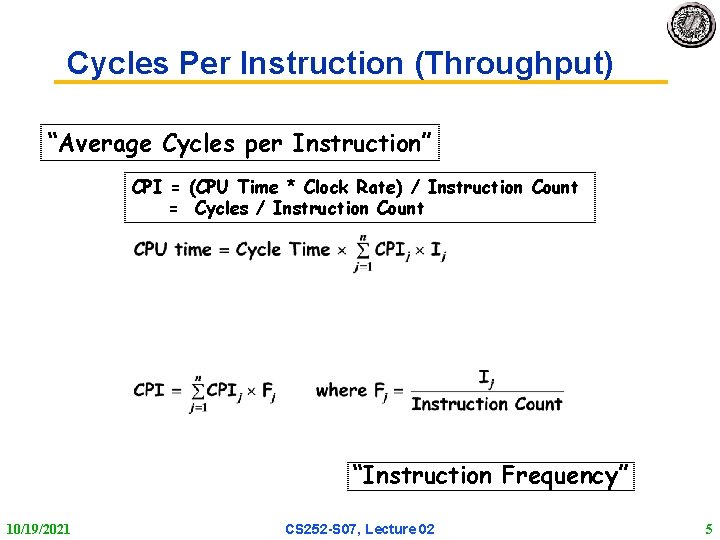 Cycles Per Instruction (Throughput)

"Average Cycles per Instruction"

CPI = (CPU Time * Clock Rate) / Instruction Count
= Cycles / Instruction Count

$\text{CPU time} = \text{Cycle Time} \times \sum_{j=1}^{n} \text{CPI}_j \times \text{I}_j$

$\text{CPI} = \sum_{j=1}^{n} \text{CPI}_j \times \text{F}_j$ where $\text{F}_j = \frac{\text{I}_j}{\text{Instruction Count}}$

"Instruction Frequency"

10/19/2021

CS252-S07, Lecture 02

5